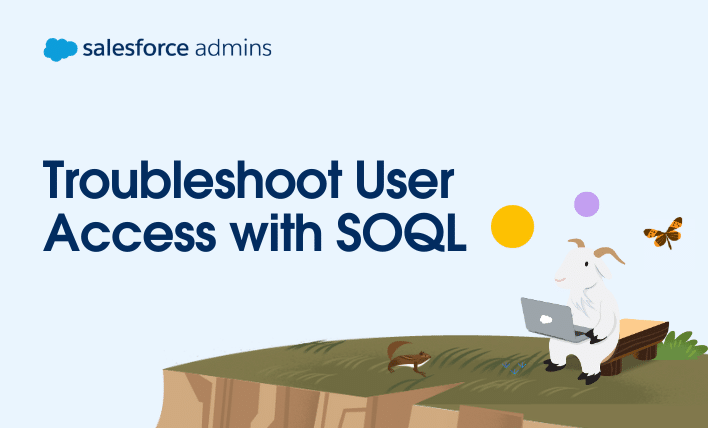 salesforce admins

Troubleshoot User Access with SOQL